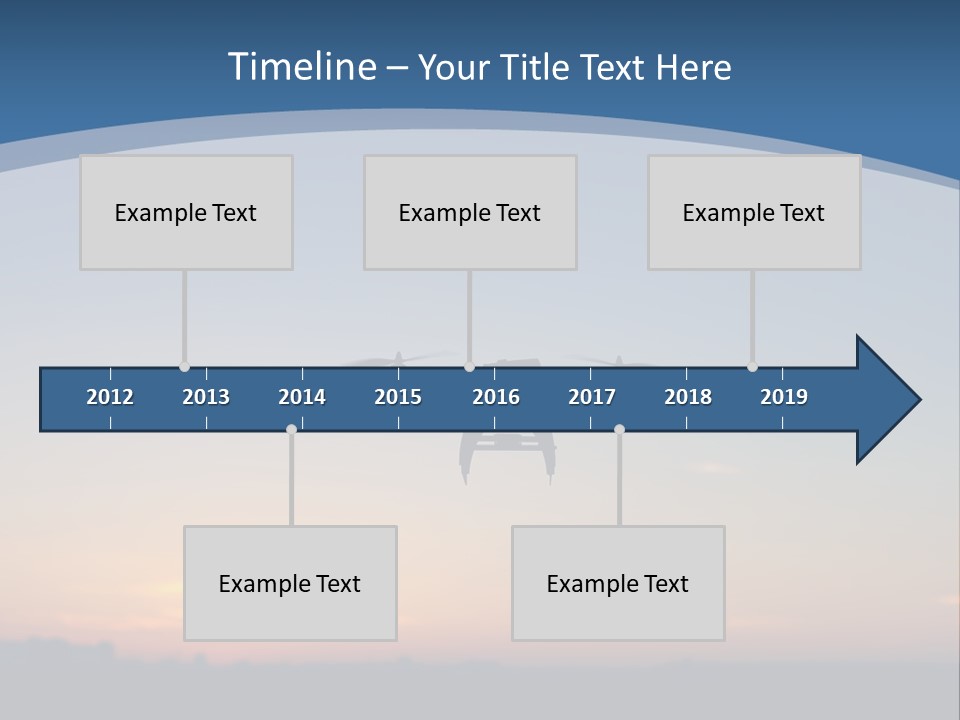 Timeline – Your Title Text Here

Example Text

Example Text

Example Text

2012 2013 2014 2015 2016 2017 2018 2019

Example Text

Example Text